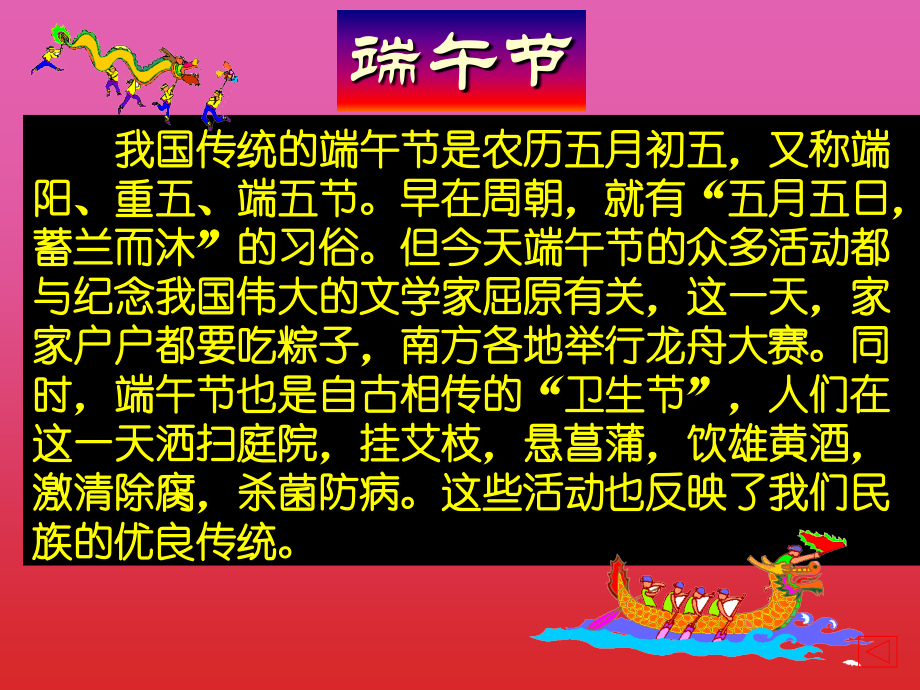 端午节

我国传统的端午节是农历五月初五，又称端阳、重五、端五节。早在周朝，就有“五月五日，蓄兰而沐”的习俗。但今天端午节的众多活动都与纪念我国伟大的文学家屈原有关，这一天，家家户户都要吃粽子，南方各地举行龙舟大赛。同时，端午节也是自古相传的“卫生节”，人们在这一天洒扫庭院，挂艾枝，悬菖蒲，饮雄黄酒，激清除腐，杀菌防病。这些活动也反映了我们民族的优良传统。